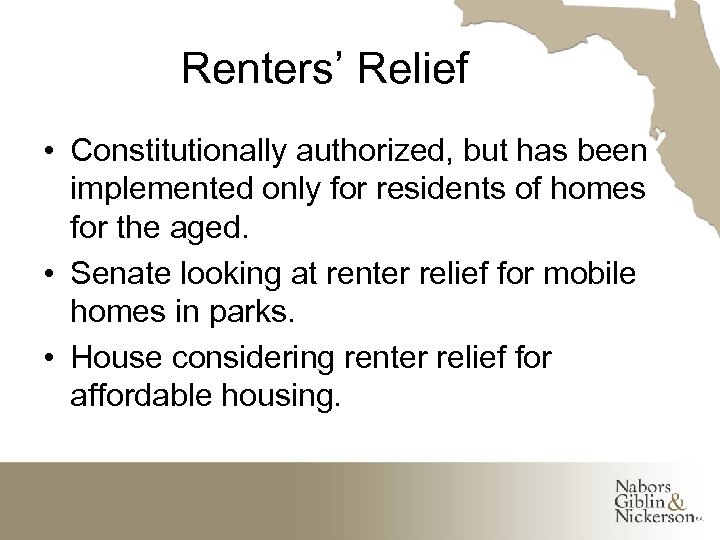 Renters' Relief

• Constitutionally authorized, but has been implemented only for residents of homes for the aged.
• Senate looking at renter relief for mobile homes in parks.
• House considering renter relief for affordable housing.

Nabors Giblin & Nickerson P.A.